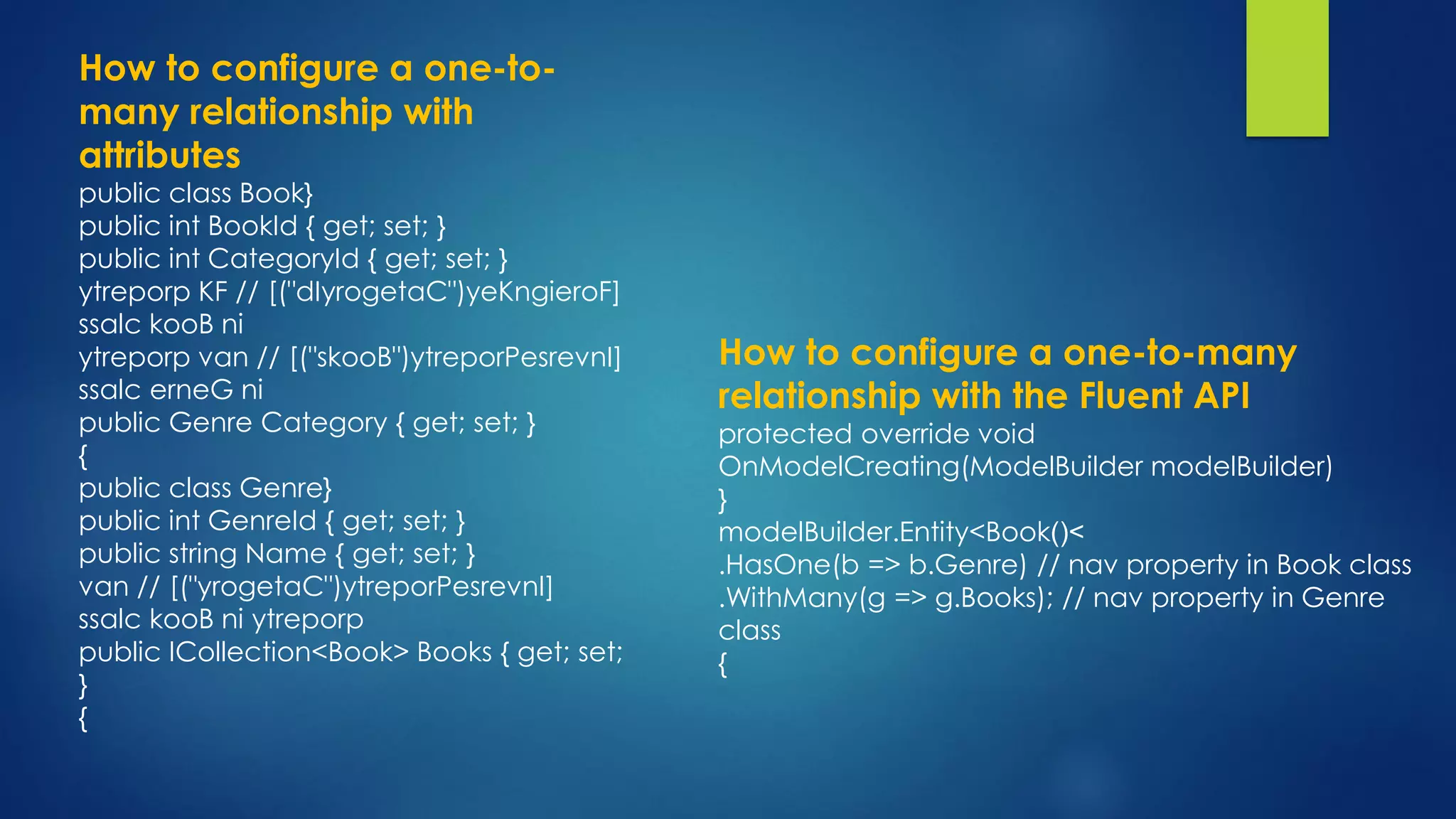 How to configure a one-to-many relationship with attributes

public class Book}
public int BookId { get; set; }
public int CategoryId { get; set; }
ytreporp KF // [("dIyrogetaC")yeKngieroF]
ssalc kooB ni
ytreporp van // [("skooB")ytreporPesrevnI]
ssalc erneG ni
public Genre Category { get; set; }
{
public class Genre}
public int GenreId { get; set; }
public string Name { get; set; }
van // [("yrogetaC")ytreporPesrevnI]
ssalc kooB ni ytreporp
public ICollection<Book> Books { get; set;
}
{

How to configure a one-to-many relationship with the Fluent API

protected override void OnModelCreating(ModelBuilder modelBuilder)
}
modelBuilder.Entity<Book()<
.HasOne(b => b.Genre) // nav property in Book class
.WithMany(g => g.Books); // nav property in Genre class
{